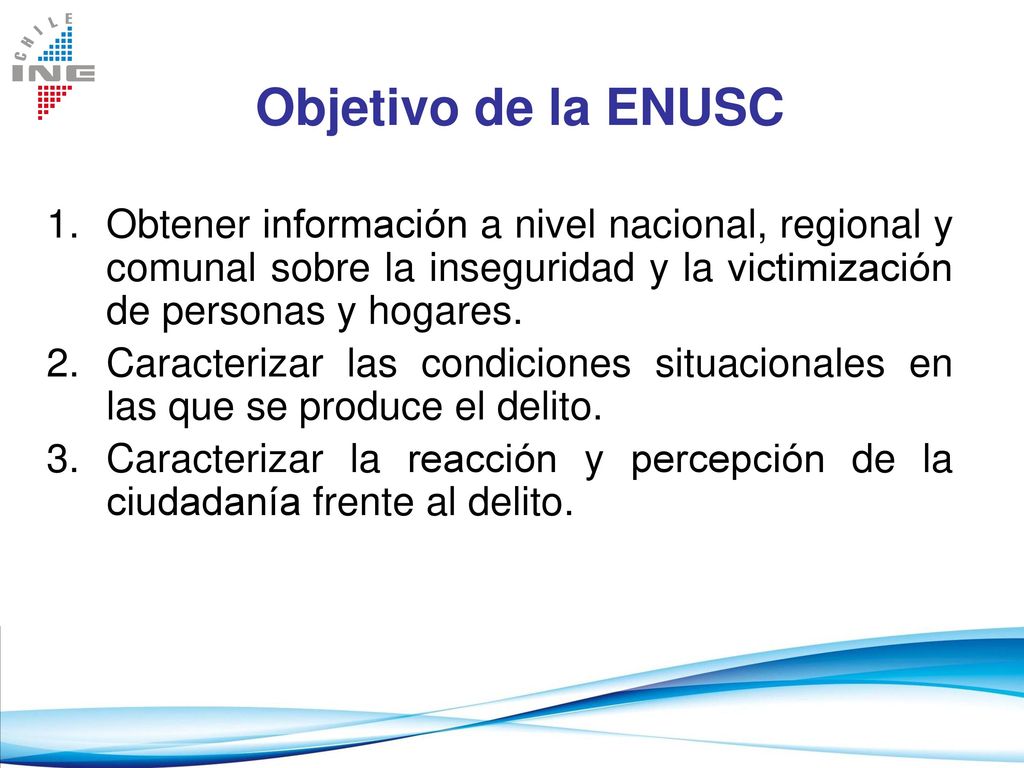 CHILE
INE

Objetivo de la ENUSC

1. Obtener información a nivel nacional, regional y comunal sobre la inseguridad y la victimización de personas y hogares.
2. Caracterizar las condiciones situacionales en las que se produce el delito.
3. Caracterizar la reacción y percepción de la ciudadanía frente al delito.